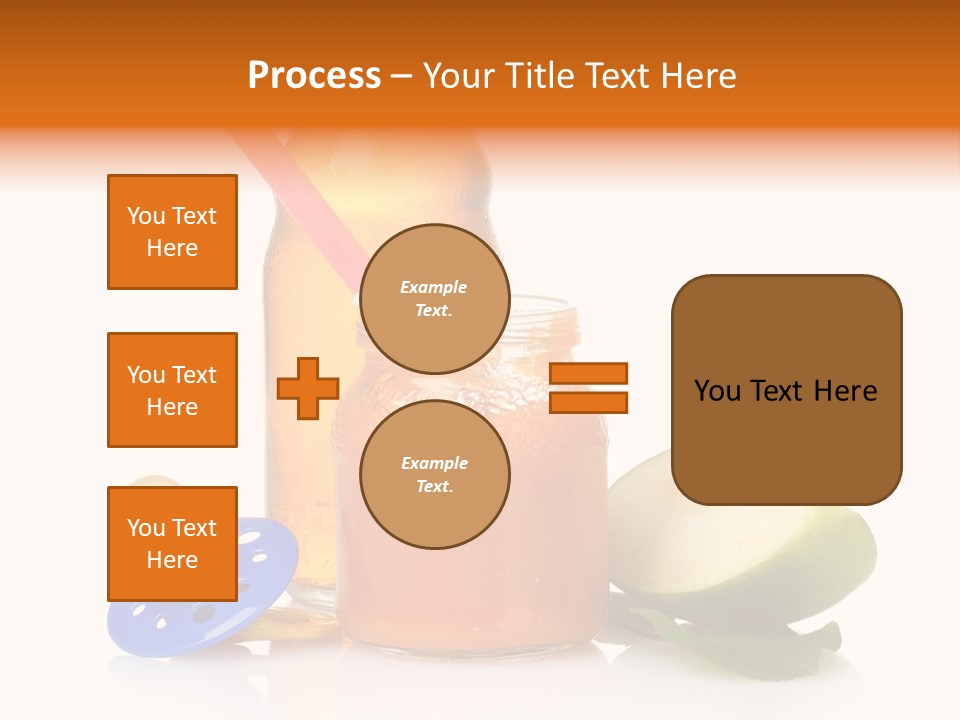 Process – Your Title Text Here

You Text Here

You Text Here

You Text Here

Example Text.

Example Text.

You Text Here